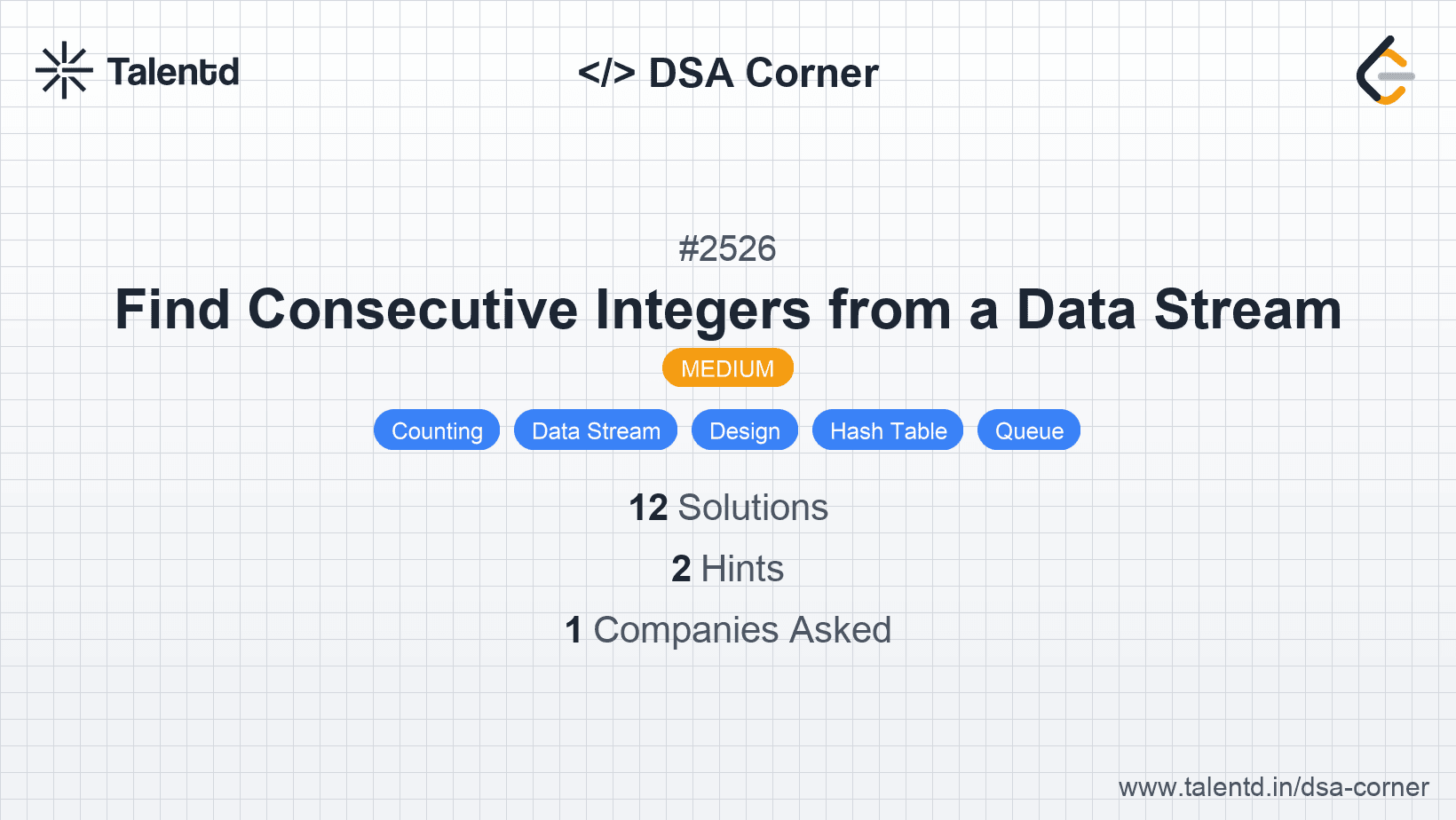 Talentd

</> DSA Corner

#2526

Find Consecutive Integers from a Data Stream

MEDIUM

Counting Data Stream Design Hash Table Queue

12 Solutions

2 Hints

1 Companies Asked

www.talentd.in/dsa-corner